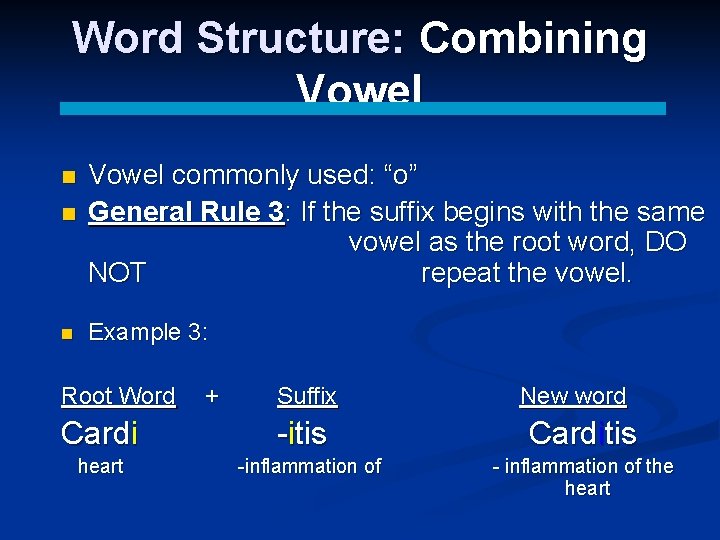 Word Structure: Combining Vowel

Vowel commonly used: “o”

General Rule 3: If the suffix begins with the same vowel as the root word, DO NOT repeat the vowel.

Example 3:

Root Word + Suffix New word

Cardi -itis Carditis

heart -inflammation of - inflammation of the heart